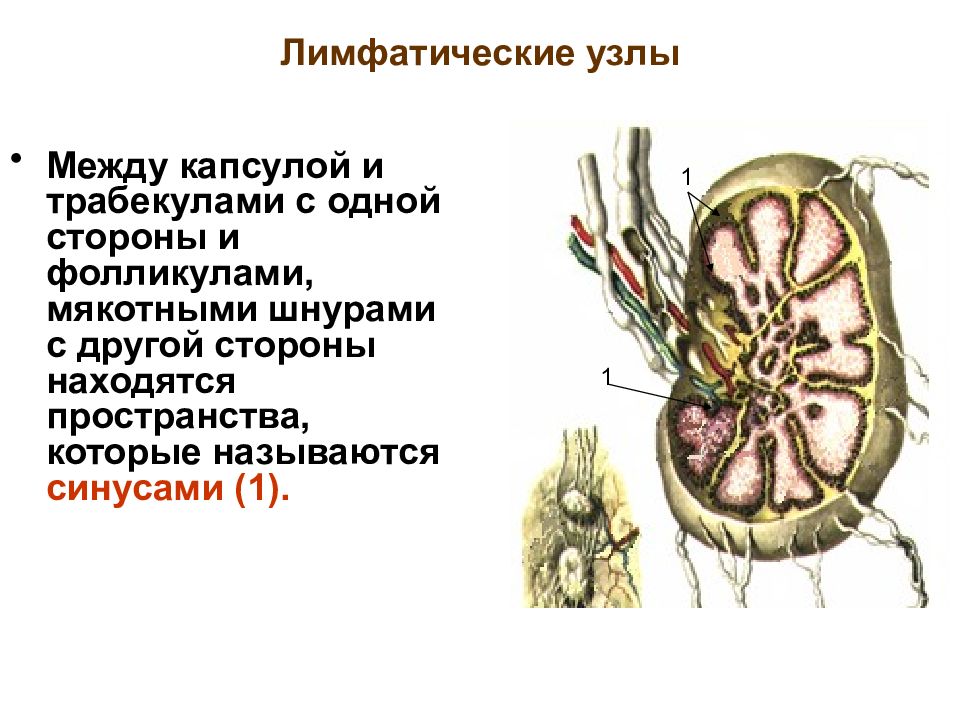 Лимфатические узлы

• Между капсулой и трабекулами с одной стороны и фолликулами, мякотными шнурами с другой стороны находятся пространства, которые называются синусами (1).

1

1